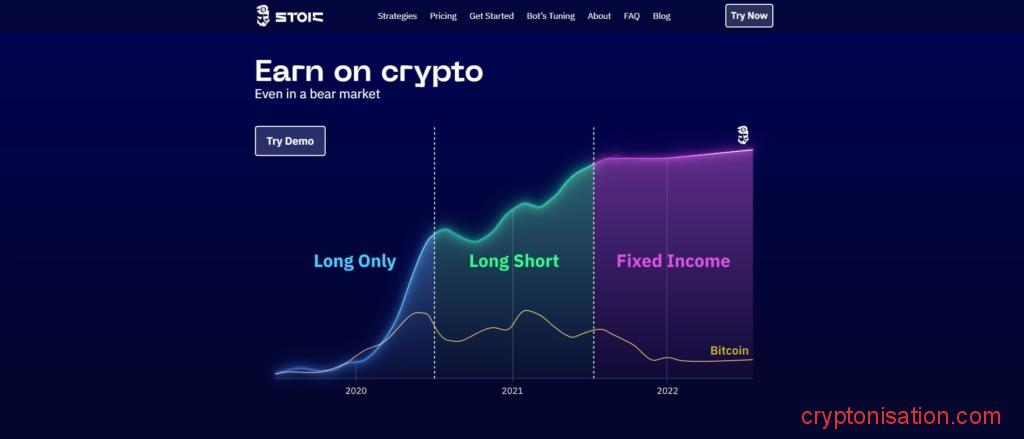 STOIC

Strategies Pricing Get Started Bot's Tuning About FAQ Blog

Try Now

Earn on crypto

Even in a bear market

Try Demo

Long Only

Long Short

Fixed Income

Bitcoin

2020

2021

2022

cryptonisation.com